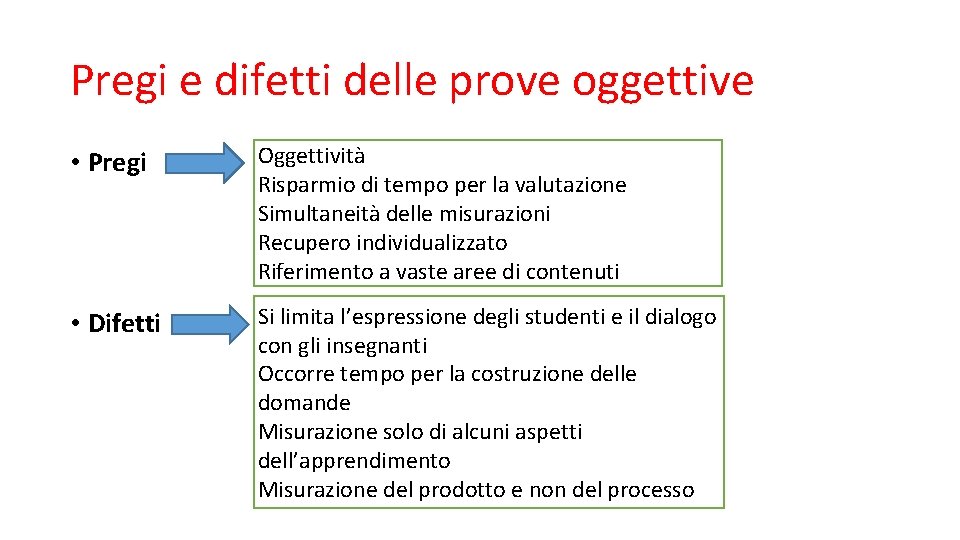 Pregi e difetti delle prove oggettive

• Pregi

Oggettività
Risparmio di tempo per la valutazione
Simultaneità delle misurazioni
Recupero individualizzato
Riferimento a vaste aree di contenuti

• Difetti

Si limita l'espressione degli studenti e il dialogo con gli insegnanti
Occorre tempo per la costruzione delle domande
Misurazione solo di alcuni aspetti dell'apprendimento
Misurazione del prodotto e non del processo